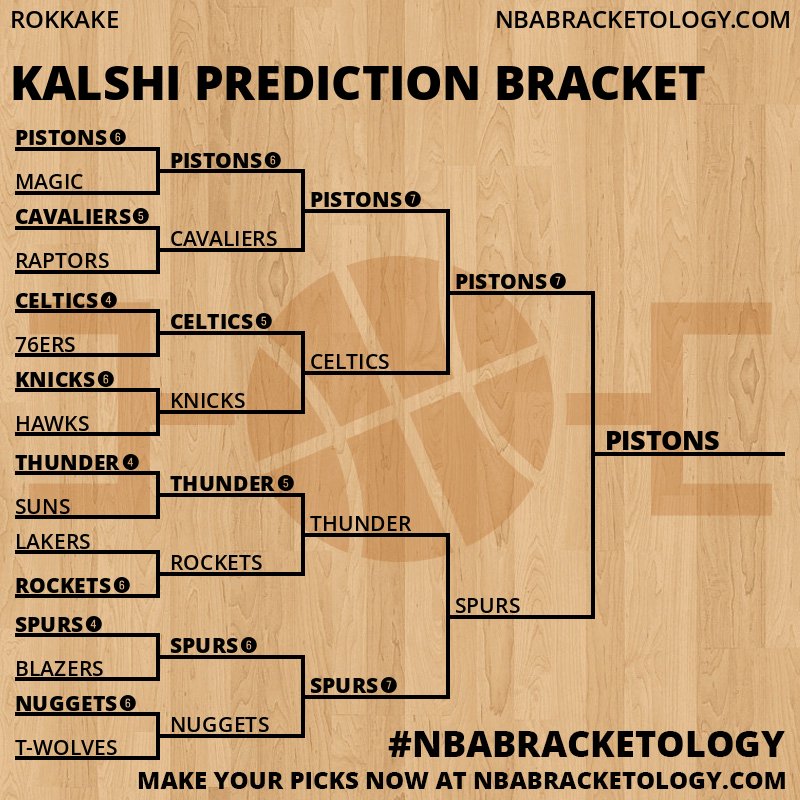 ROKKAKE

NBABRACKETOLOGY.COM

KALSHI PREDICTION BRACKET

PISTONS 6
MAGIC
CAVALIERS 5
RAPTORS
CELTICS 4
76ERS
KNICKS 6
HAWKS
THUNDER 4
SUNS
LAKERS
ROCKETS 6
SPURS 4
BLAZERS
NUGGETS 6
T-WOLVES

PISTONS 6
CAVALIERS
CELTICS 5
KNICKS
THUNDER 5
ROCKETS
SPURS 6
NUGGETS

PISTONS 7
CELTICS
THUNDER
SPURS 7

PISTONS 7
SPURS

PISTONS

#NBABRACKETOLOGY

MAKE YOUR PICKS NOW AT NBABRACKETOLOGY.COM